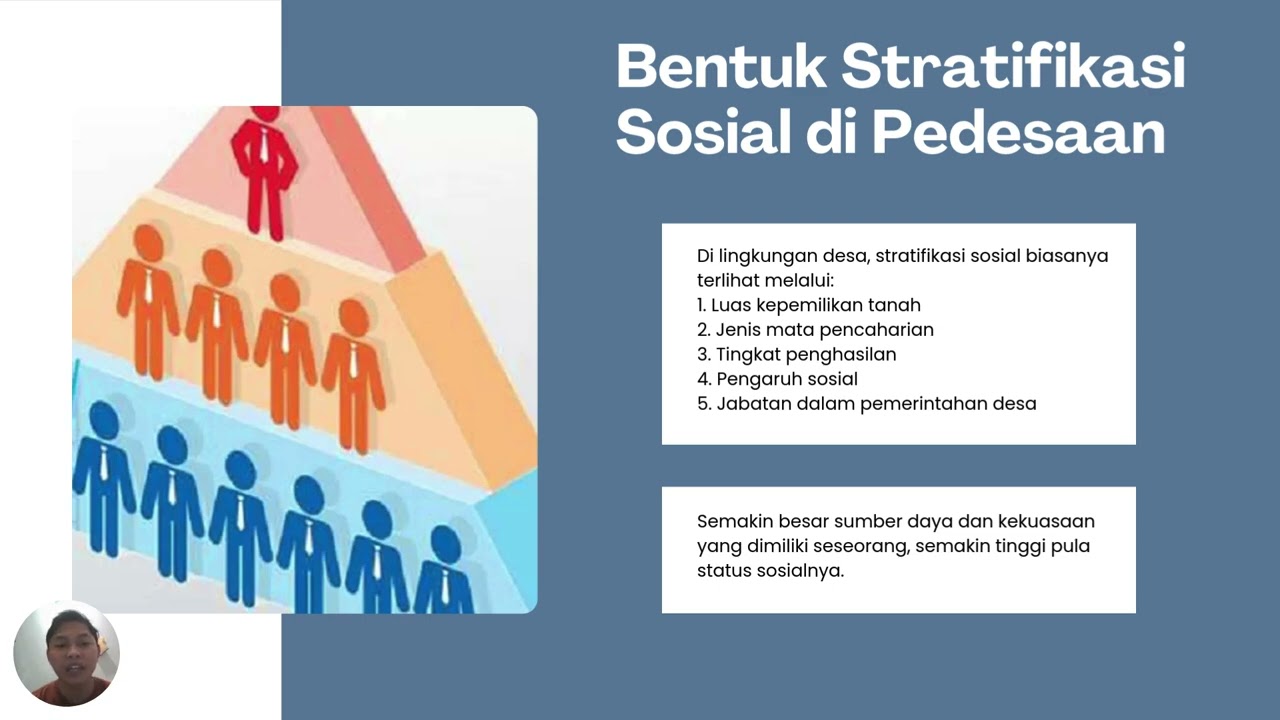 Bentuk Stratifikasi Sosial di Pedesaan

Di lingkungan desa, stratifikasi sosial biasanya terlihat melalui:
1. Luas kepemilikan tanah
2. Jenis mata pencaharian
3. Tingkat penghasilan
4. Pengaruh sosial
5. Jabatan dalam pemerintahan desa

Semakin besar sumber daya dan kekuasaan yang dimiliki seseorang, semakin tinggi pula status sosialnya.